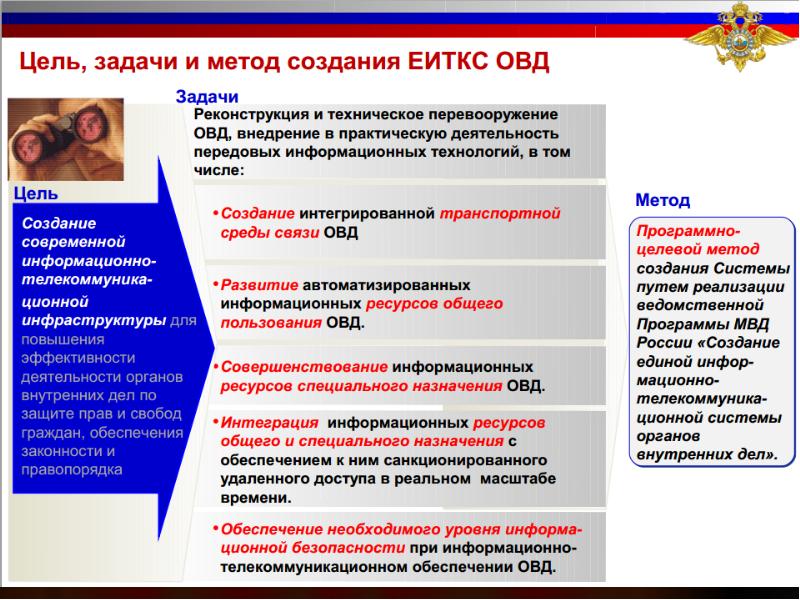 Цель, задачи и метод создания ЕИТКС ОВД

Цель

Создание современной информационно-телекоммуникационной инфраструктуры для повышения эффективности деятельности органов внутренних дел по защите прав и свобод граждан, обеспечения законности и правопорядка

Задачи

Реконструкция и техническое перевооружение ОВД, внедрение в практическую деятельность передовых информационных технологий, в том числе:

• Создание интегрированной транспортной среды связи ОВД

• Развитие автоматизированных информационных ресурсов общего пользования ОВД.

• Совершенствование информационных ресурсов специального назначения ОВД.

• Интеграция информационных ресурсов общего и специального назначения с обеспечением к ним санкционированного удаленного доступа в реальном масштабе времени.

• Обеспечение необходимого уровня информационной безопасности при информационно-телекоммуникационном обеспечении ОВД.

Метод

Программно-целевой метод создания Системы путем реализации ведомственной Программы МВД России «Создание единой информационно-телекоммуникационной системы органов внутренних дел».